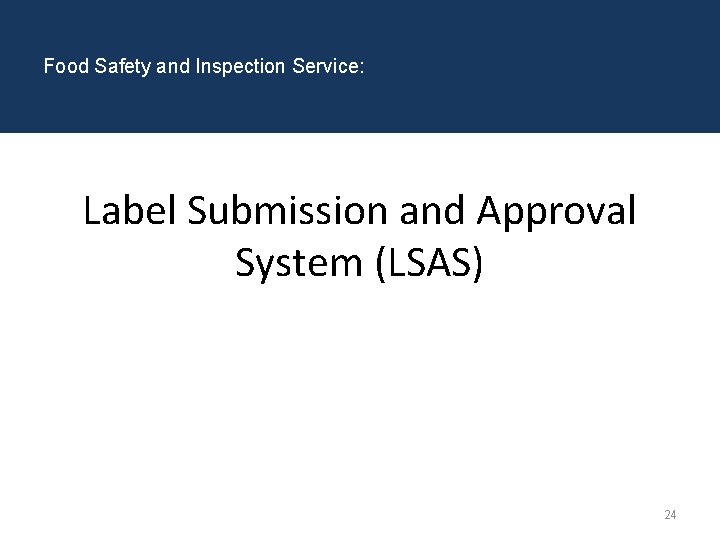 Food Safety and Inspection Service:

Label Submission and Approval System (LSAS)

24